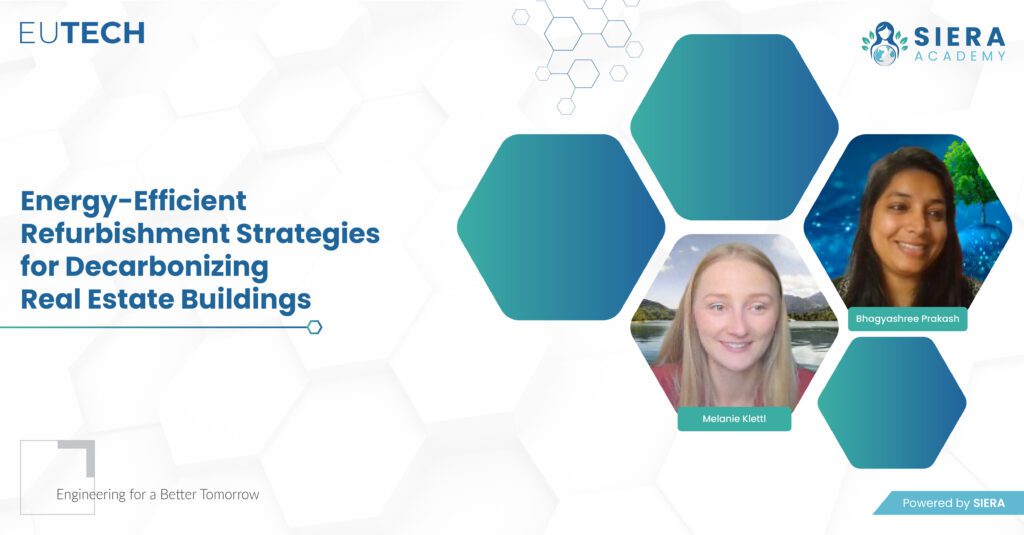 EUTECH

SIERA ACADEMY

Energy-Efficient Refurbishment Strategies for Decarbonizing Real Estate Buildings

Bhagyashree Prakash

Melanie Klettl

Engineering for a Better Tomorrow

Powered by SIERA